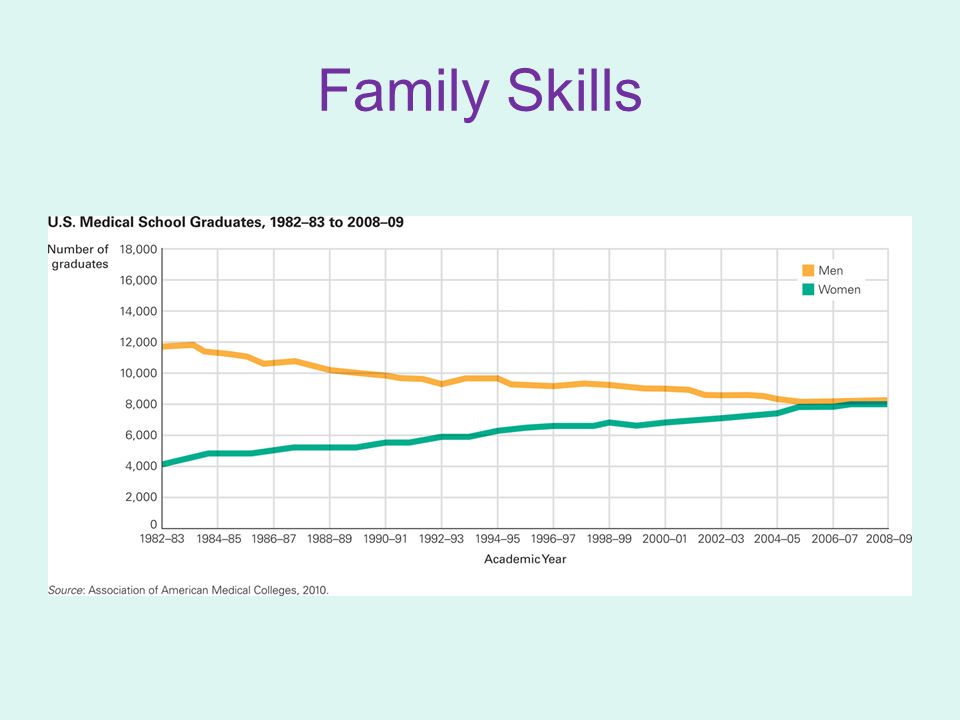 Family Skills

U.S. Medical School Graduates, 1982–83 to 2008–09

Number of graduates

18,000
16,000
14,000
12,000
10,000
8,000
6,000
4,000
2,000
0

Men
Women

1982–83
1984–85
1986–87
1988–89
1990–91
1992–93
1994–95
1996–97
1998–99
2000–01
2002–03
2004–05
2006–07
2008–09

Academic Year

Source: Association of American Medical Colleges, 2010.